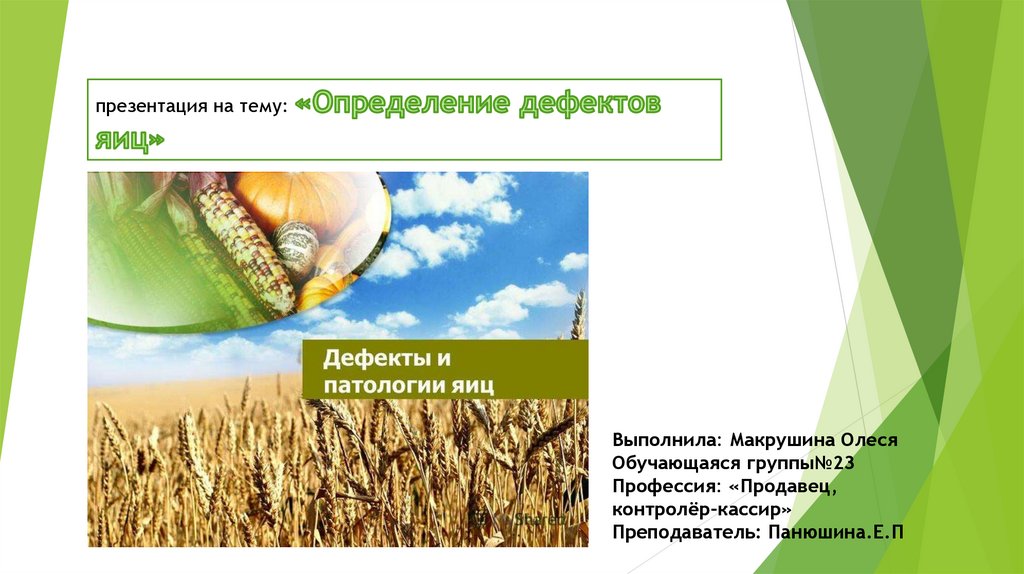 презентация на тему: «Определение дефектов яиц»

Дефекты и патологии яиц

Выполнила: Макрушина Олеся
Обучающаяся группы№23
Профессия: «Продавец, контролёр-кассир»
Преподаватель: Панюшина.Е.П